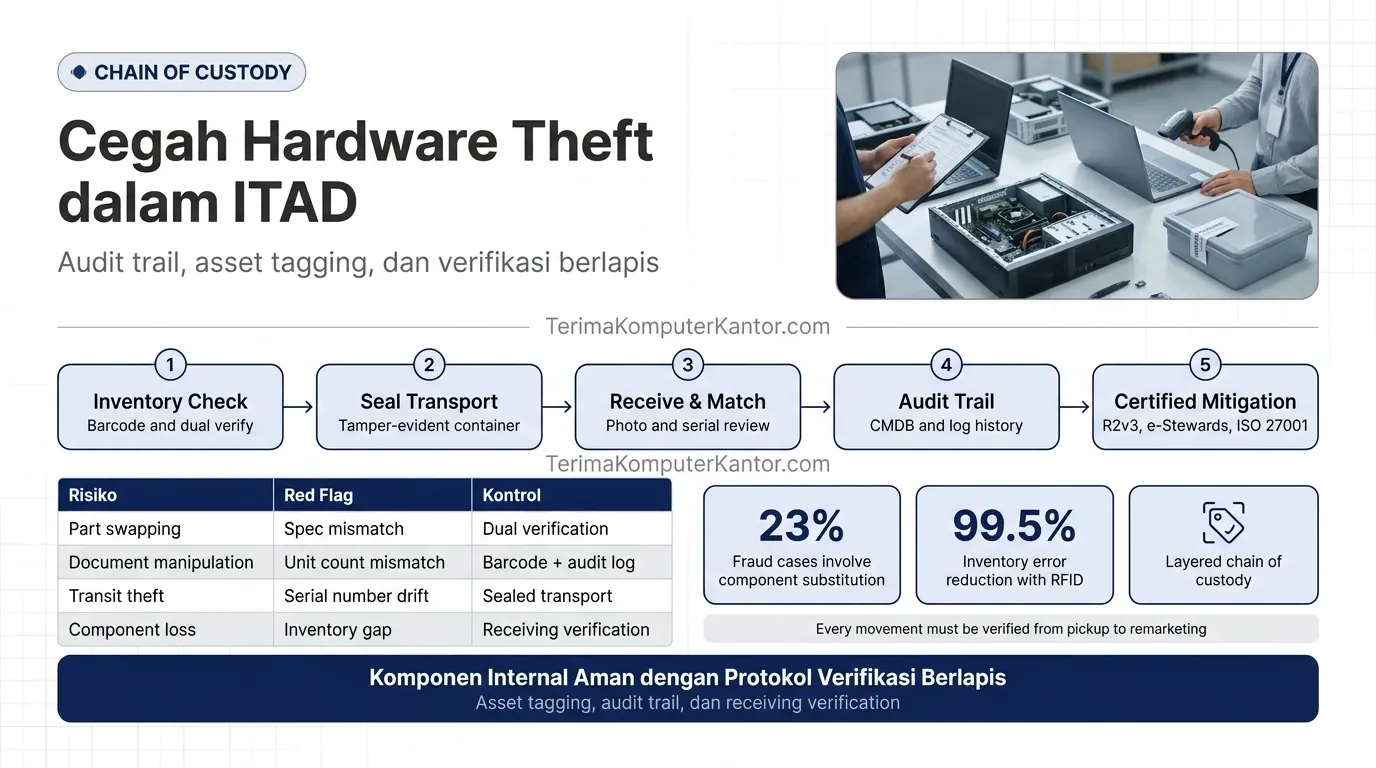 CHAIN OF CUSTODY

Cegah Hardware Theft dalam ITAD

Audit trail, asset tagging, dan verifikasi berlapis

TerimaKomputerKantor.com

1
Inventory Check
Barcode and dual verify

2
Seal Transport
Tamper-evident container

3
Receive & Match
Photo and serial review

4
Audit Trail
CMDB and log history

5
Certified Mitigation
R2v3, e-Stewards, ISO 27001

TerimaKomputerKantor.com

| Risiko | Red Flag | Kontrol |
|---|---|---|
| Part swapping | Spec mismatch | Dual verification |
| Document manipulation | Unit count mismatch | Barcode + audit log |
| Transit theft | Serial number drift | Sealed transport |
| Component loss | Inventory gap | Receiving verification |

23%
Fraud cases involve component substitution

99.5%
Inventory error reduction with RFID

Layered chain of custody

Every movement must be verified from pickup to remarketing

Komponen Internal Aman dengan Protokol Verifikasi Berlapis
Asset tagging, audit trail, dan receiving verification